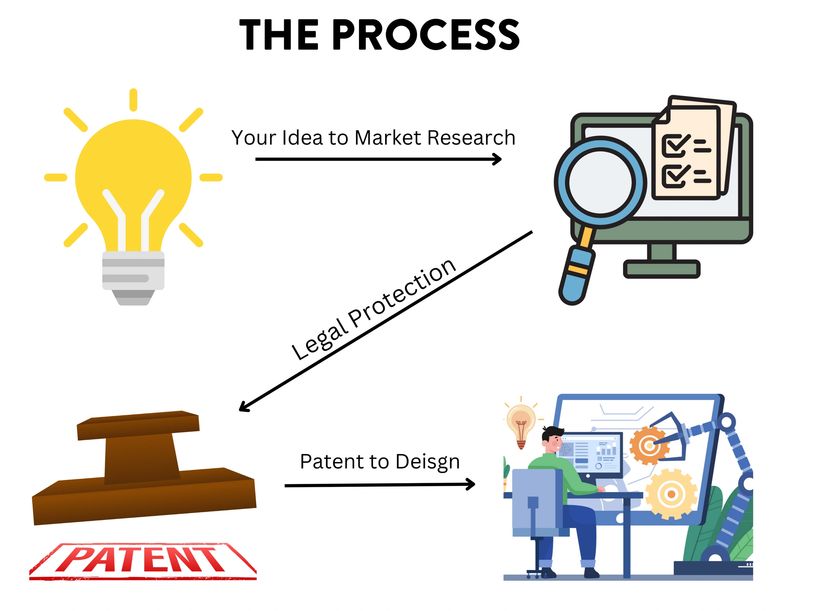 THE PROCESS

Your Idea to Market Research

Legal Protection

Patent to Deisgn

PATENT